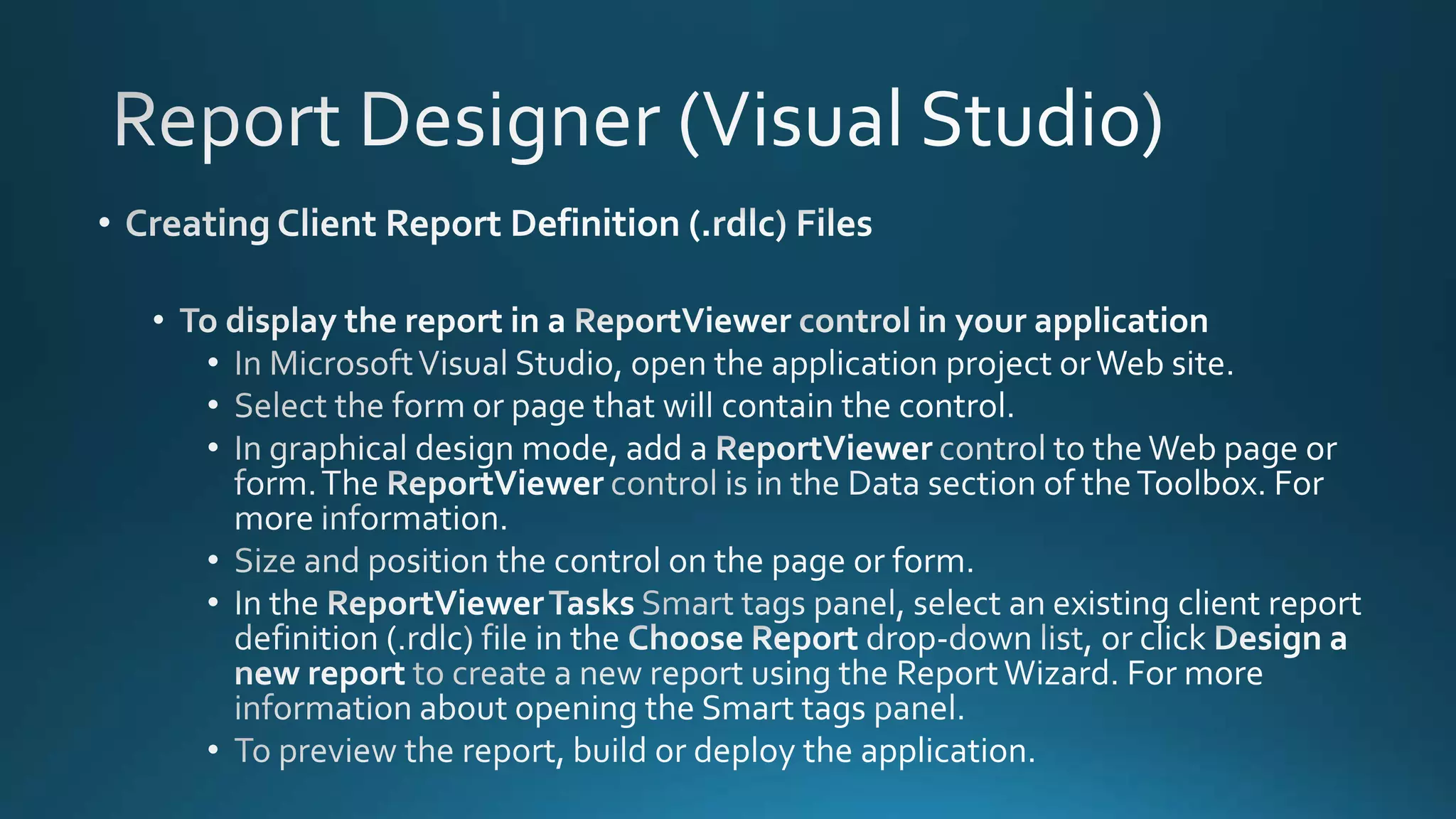 Report Designer (Visual Studio)

• Creating Client Report Definition (.rdlc) Files

• To display the report in a ReportViewer control in your application
• In Microsoft Visual Studio, open the application project or Web site.
• Select the form or page that will contain the control.
• In graphical design mode, add a ReportViewer control to the Web page or form. The ReportViewer control is in the Data section of the Toolbox. For more information.
• Size and position the control on the page or form.
• In the ReportViewer Tasks Smart tags panel, select an existing client report definition (.rdlc) file in the Choose Report drop-down list, or click Design a new report to create a new report using the Report Wizard. For more information about opening the Smart tags panel.
• To preview the report, build or deploy the application.